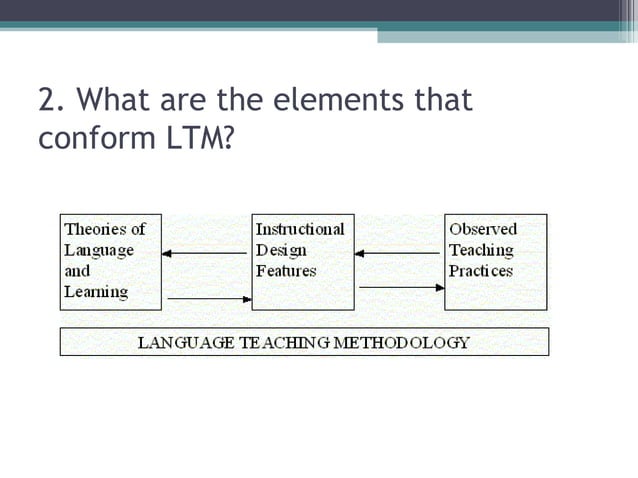 2. What are the elements that conform LTM?

Theories of Language and Learning

Instructional Design Features

Observed Teaching Practices

LANGUAGE TEACHING METHODOLOGY